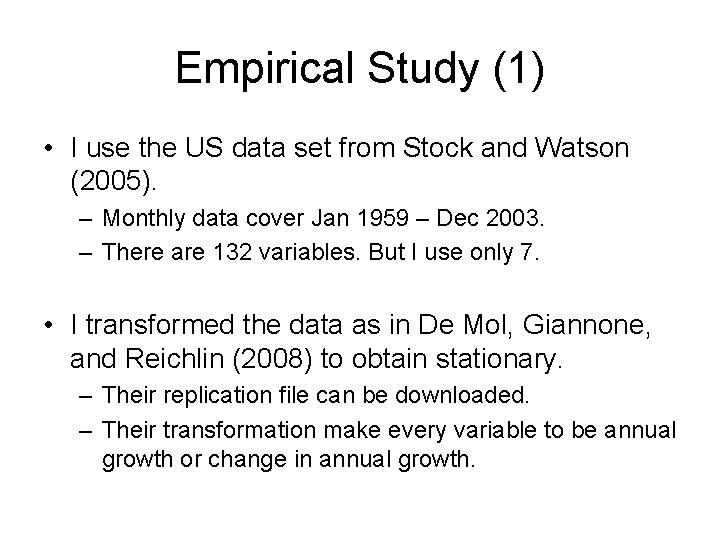 Empirical Study (1)

• I use the US data set from Stock and Watson (2005).

– Monthly data cover Jan 1959 – Dec 2003.

– There are 132 variables. But I use only 7.

• I transformed the data as in De Mol, Giannone, and Reichlin (2008) to obtain stationary.

– Their replication file can be downloaded.

– Their transformation make every variable to be annual growth or change in annual growth.